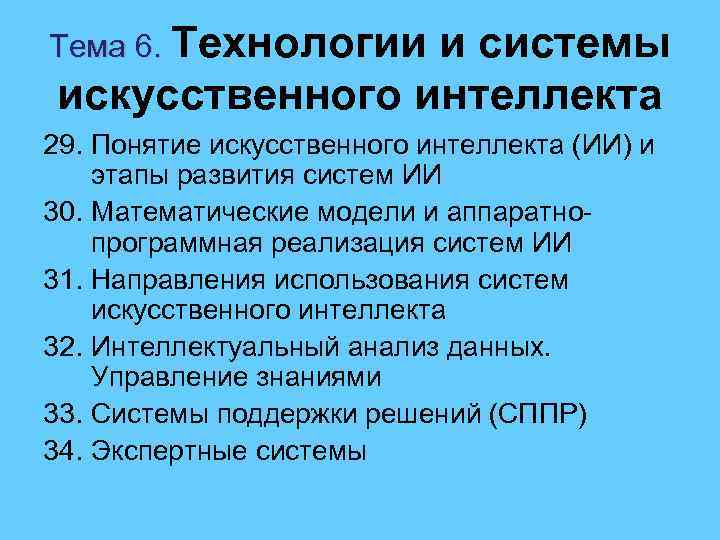 Тема 6. Технологии и системы искусственного интеллекта

29. Понятие искусственного интеллекта (ИИ) и этапы развития систем ИИ
30. Математические модели и аппаратно-программная реализация систем ИИ
31. Направления использования систем искусственного интеллекта
32. Интеллектуальный анализ данных. Управление знаниями
33. Системы поддержки решений (СППР)
34. Экспертные системы